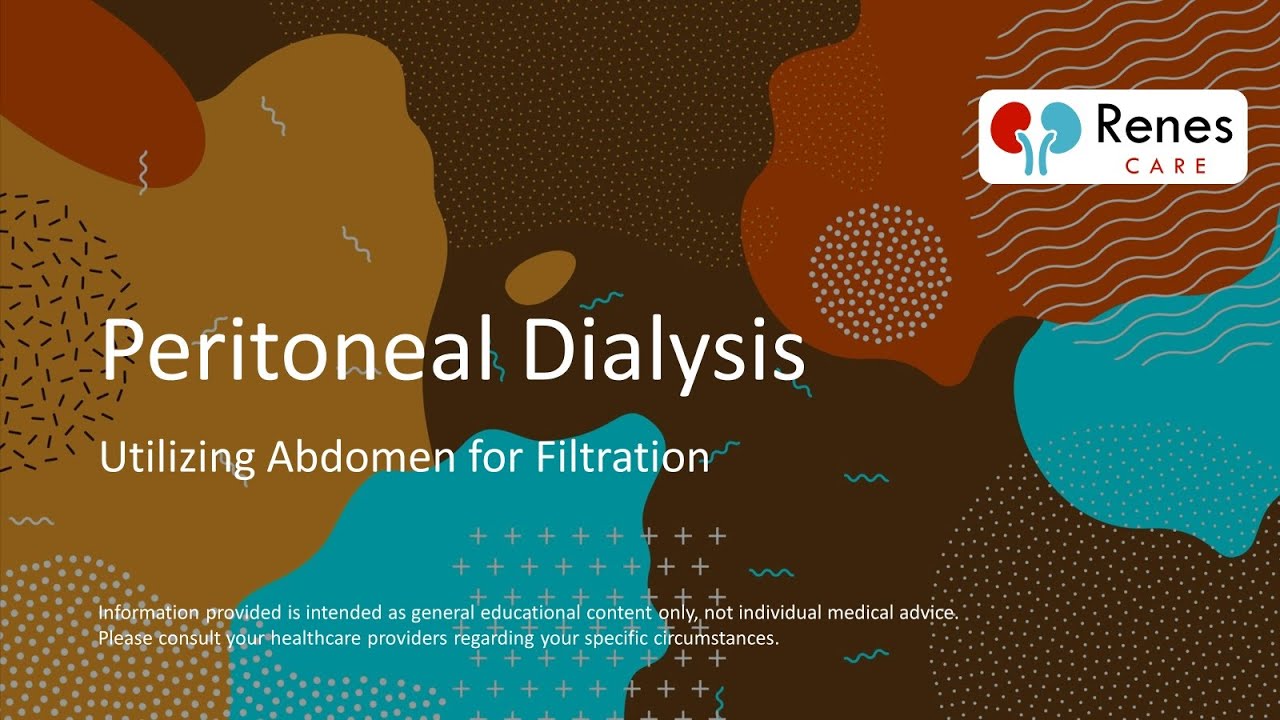 Renes
CARE

Peritoneal Dialysis

Utilizing Abdomen for Filtration

Information provided is intended as general educational content only, not individual medical advice. Please consult your healthcare providers regarding your specific circumstances.